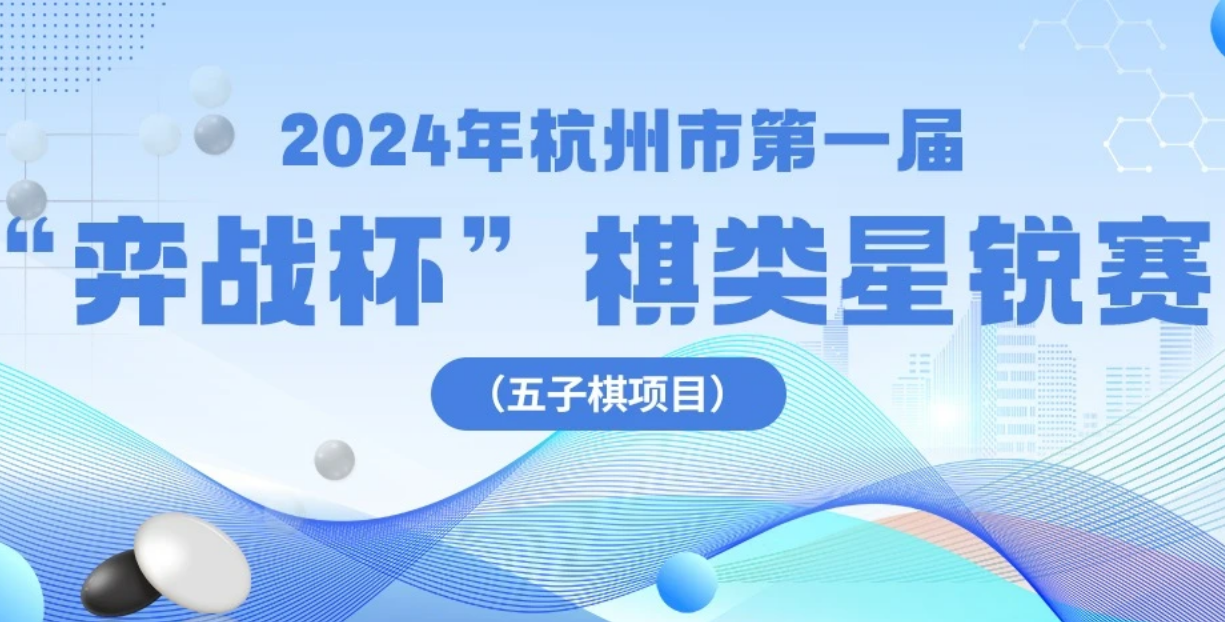 2024年杭州市第一届

“弈战杯”棋类星锐赛

（五子棋项目）